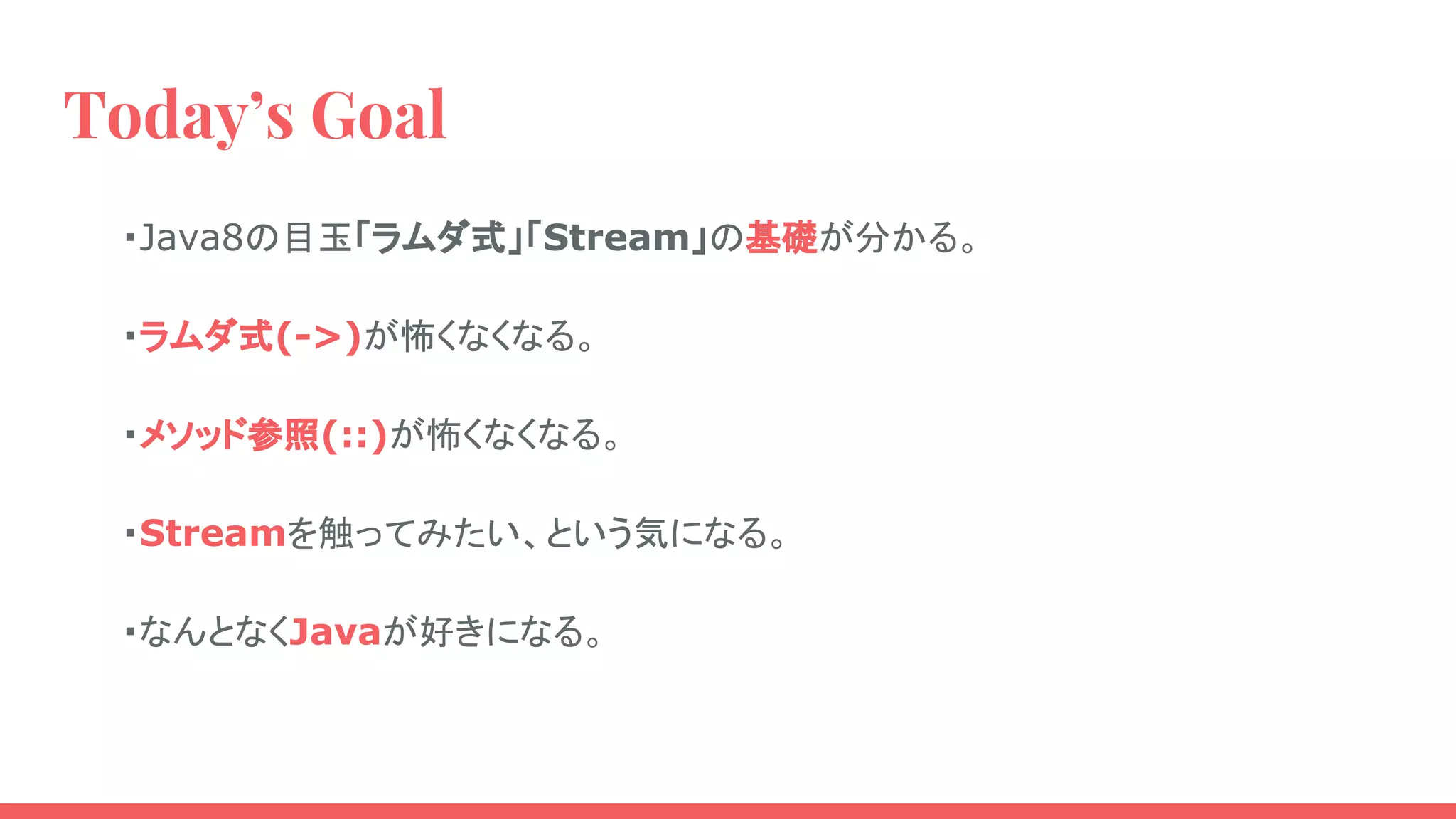 Today's Goal

▪Java8の目玉「ラムダ式」「Stream」の基礎が分かる。

▪ラムダ式(->)が怖くなくなる。

▪メソッド参照(::)が怖くなくなる。

▪Streamを触ってみたい、という気になる。

▪なんとなくJavaが好きになる。